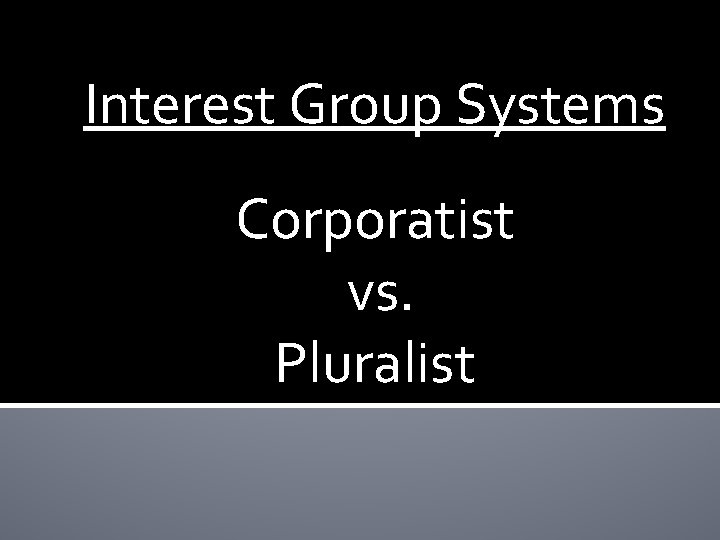 Interest Group Systems

Corporatist
vs.
Pluralist